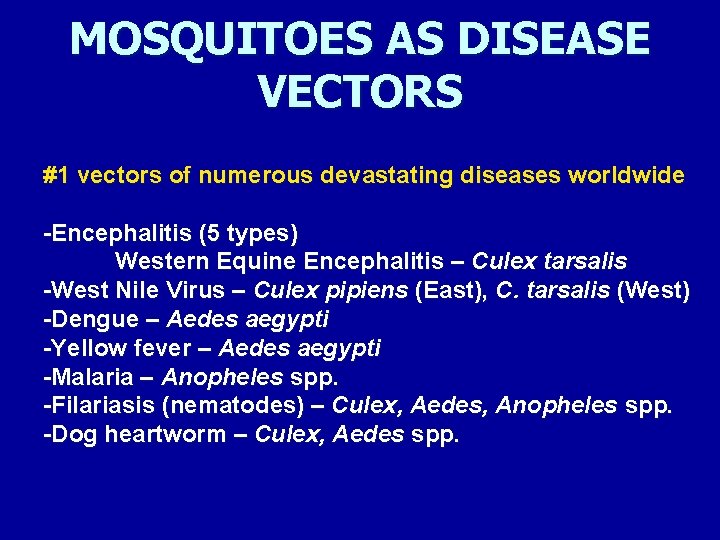 MOSQUITOES AS DISEASE VECTORS

#1 vectors of numerous devastating diseases worldwide

-Encephalitis (5 types)
Western Equine Encephalitis – Culex tarsalis
-West Nile Virus – Culex pipiens (East), C. tarsalis (West)
-Dengue – Aedes aegypti
-Yellow fever – Aedes aegypti
-Malaria – Anopheles spp.
-Filariasis (nematodes) – Culex, Aedes, Anopheles spp.
-Dog heartworm – Culex, Aedes spp.